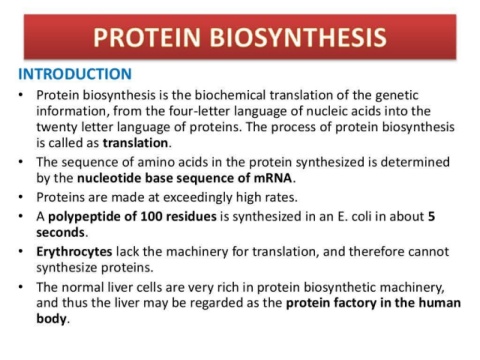 PROTEIN BIOSYNTHESIS

INTRODUCTION

• Protein biosynthesis is the biochemical translation of the genetic information, from the four-letter language of nucleic acids into the twenty letter language of proteins. The process of protein biosynthesis is called as translation.
• The sequence of amino acids in the protein synthesized is determined by the nucleotide base sequence of mRNA.
• Proteins are made at exceedingly high rates.
• A polypeptide of 100 residues is synthesized in an E. coli in about 5 seconds.
• Erythrocytes lack the machinery for translation, and therefore cannot synthesize proteins.
• The normal liver cells are very rich in protein biosynthetic machinery, and thus the liver may be regarded as the protein factory in the human body.